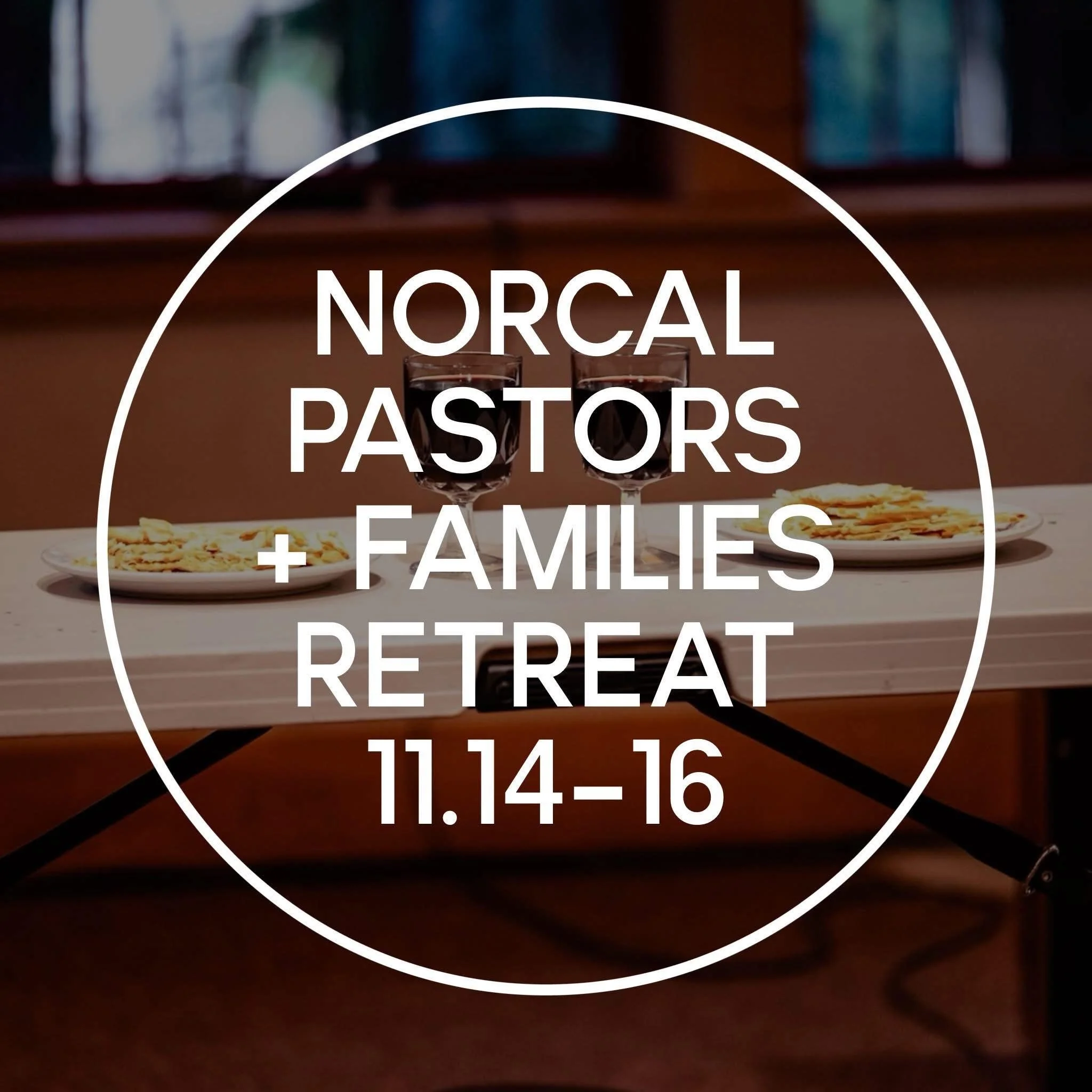 NORCAL PASTORS + FAMILIES RETREAT 11.14-16